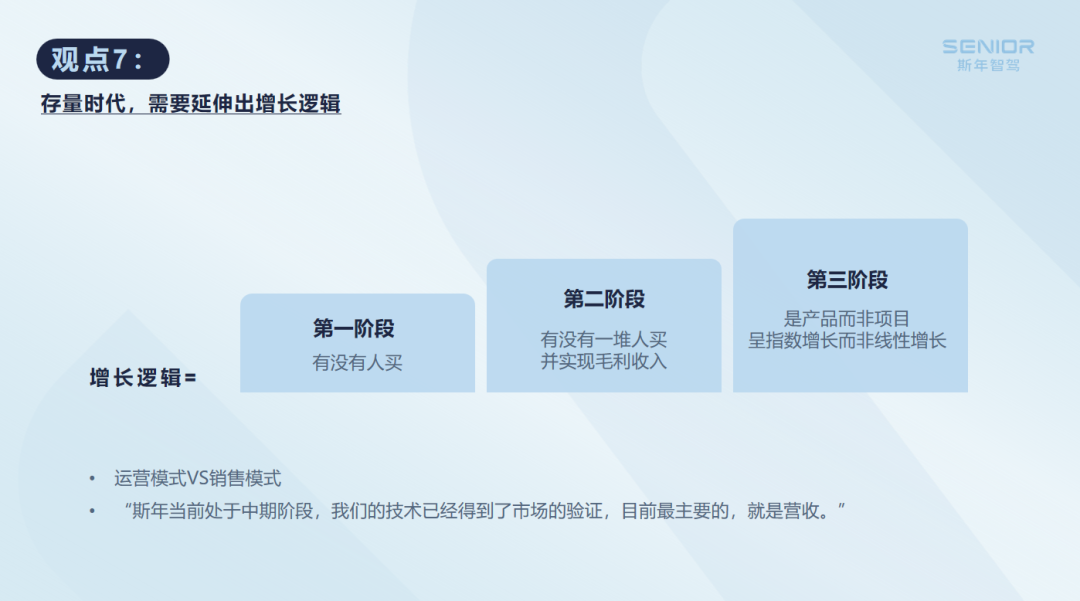 观点7：

SENIOR
斯年智驾

存量时代，需要延伸出增长逻辑

增长逻辑=

第一阶段
有没有人买

第二阶段
有没有一堆人买
并实现毛利收入

第三阶段
是产品而非项目
呈指数增长而非线性增长

• 运营模式VS销售模式
• “斯年当前处于中期阶段，我们的技术已经得到了市场的验证，目前最主要的，就是营收。”